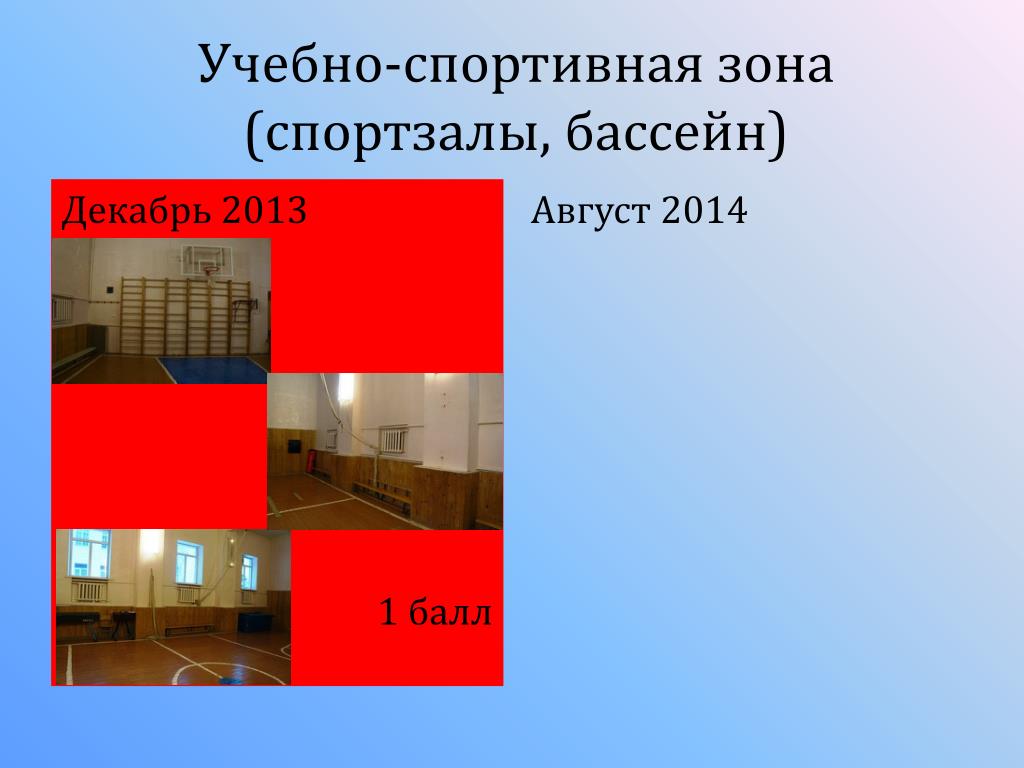 Учебно-спортивная зона (спортзалы, бассейн)

Декабрь 2013

1 балл

Август 2014